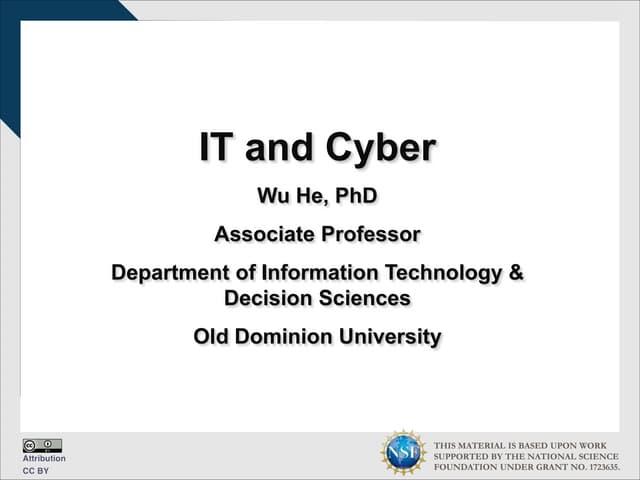 IT and Cyber

Wu He, PhD

Associate Professor

Department of Information Technology & Decision Sciences

Old Dominion University

Attribution
CC BY

NSF

THIS MATERIAL IS BASED UPON WORK SUPPORTED BY THE NATIONAL SCIENCE FOUNDATION UNDER GRANT NO. 1723635.